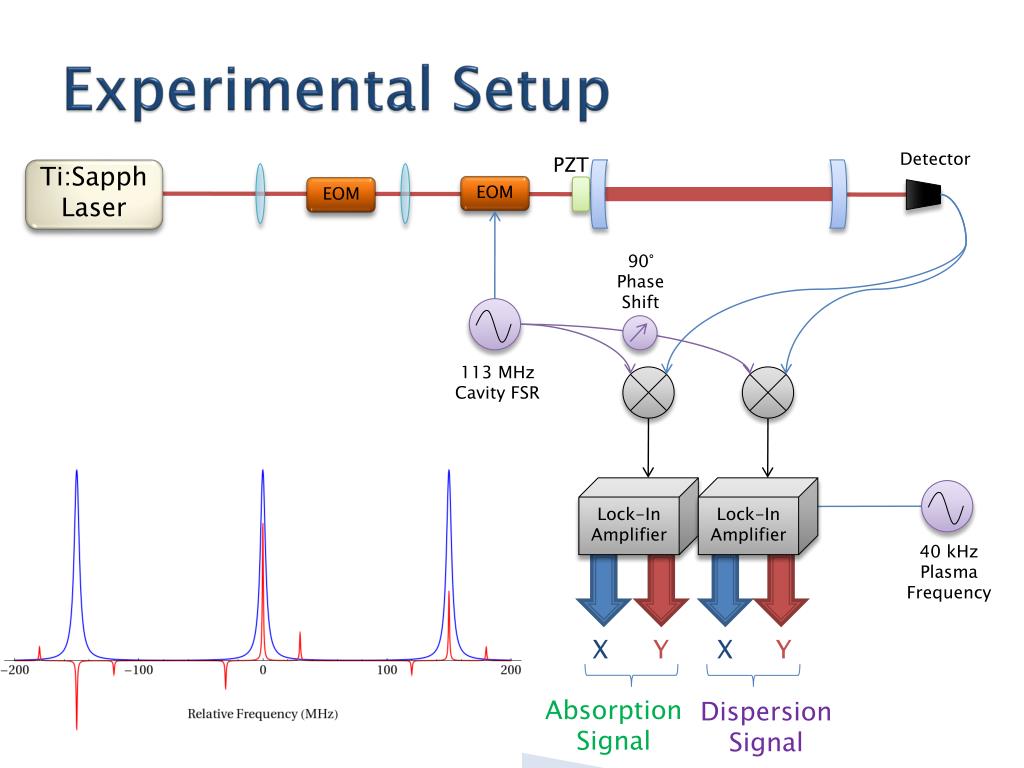 Experimental Setup

Ti:Sapph Laser

EOM

EOM

PZT

Detector

90° Phase Shift

113 MHz Cavity FSR

Lock-In Amplifier

Lock-In Amplifier

40 kHz Plasma Frequency

X Y X Y

Absorption Signal

Dispersion Signal

−200 −100 0 100 200

Relative Frequency (MHz)